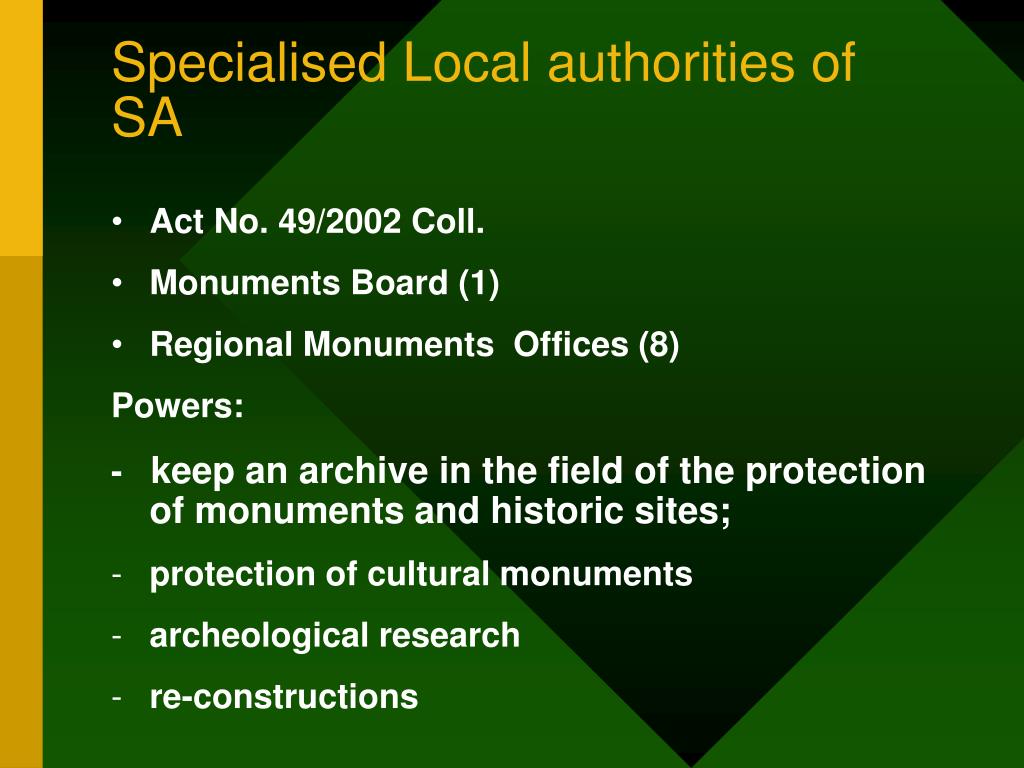 Specialised Local authorities of SA

• Act No. 49/2002 Coll.
• Monuments Board (1)
• Regional Monuments Offices (8)

Powers:

- keep an archive in the field of the protection of monuments and historic sites;
- protection of cultural monuments
- archeological research
- re-constructions